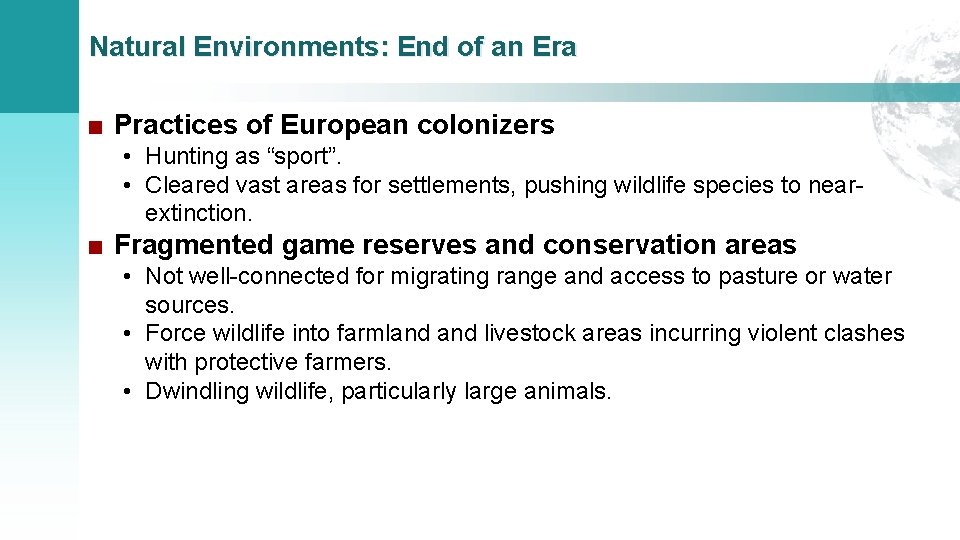 Natural Environments: End of an Era

■ Practices of European colonizers

• Hunting as “sport”.
• Cleared vast areas for settlements, pushing wildlife species to near-extinction.

■ Fragmented game reserves and conservation areas

• Not well-connected for migrating range and access to pasture or water sources.
• Force wildlife into farmland and livestock areas incurring violent clashes with protective farmers.
• Dwindling wildlife, particularly large animals.